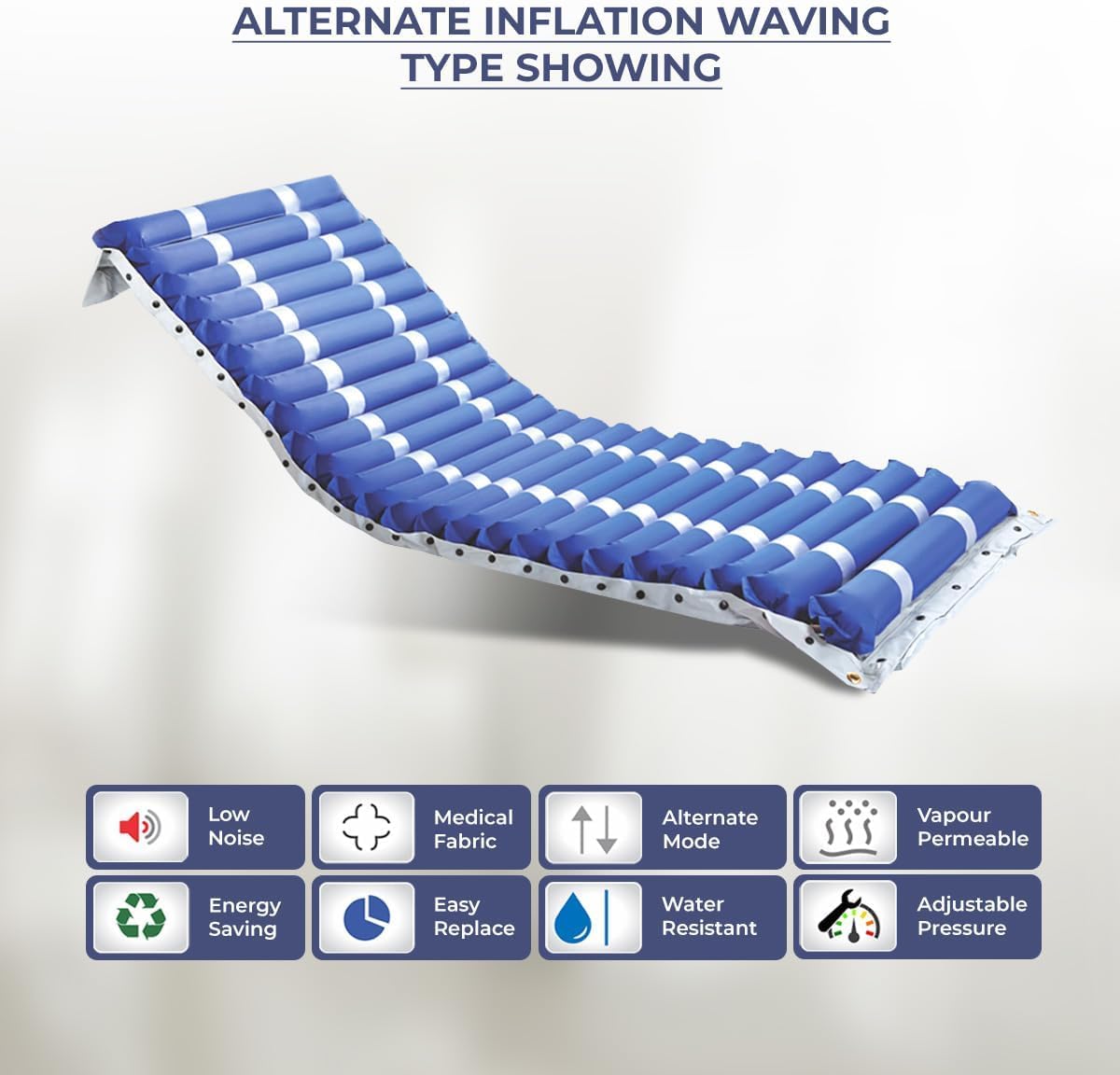 ALTERNATE INFLATION WAVING TYPE SHOWING

Low Noise

Medical Fabric

Alternate Mode

Vapour Permeable

Energy Saving

Easy Replace

Water Resistant

Adjustable Pressure